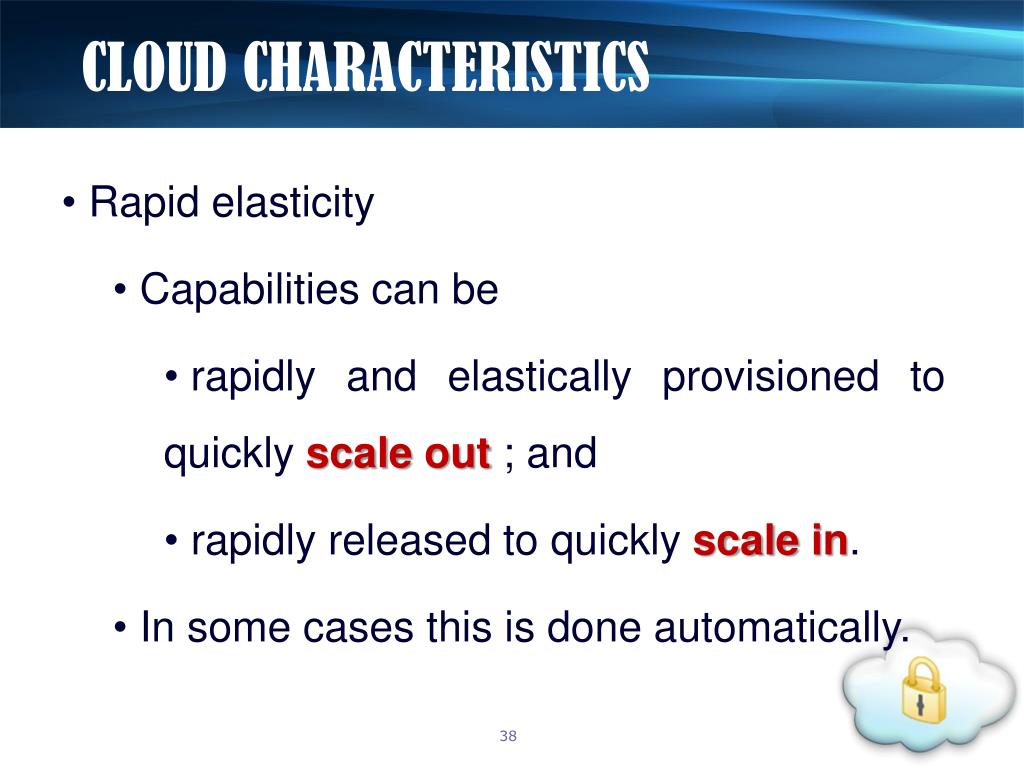 CLOUD CHARACTERISTICS

• Rapid elasticity

• Capabilities can be

• rapidly and elastically provisioned to quickly scale out ; and

• rapidly released to quickly scale in.

• In some cases this is done automatically.

38